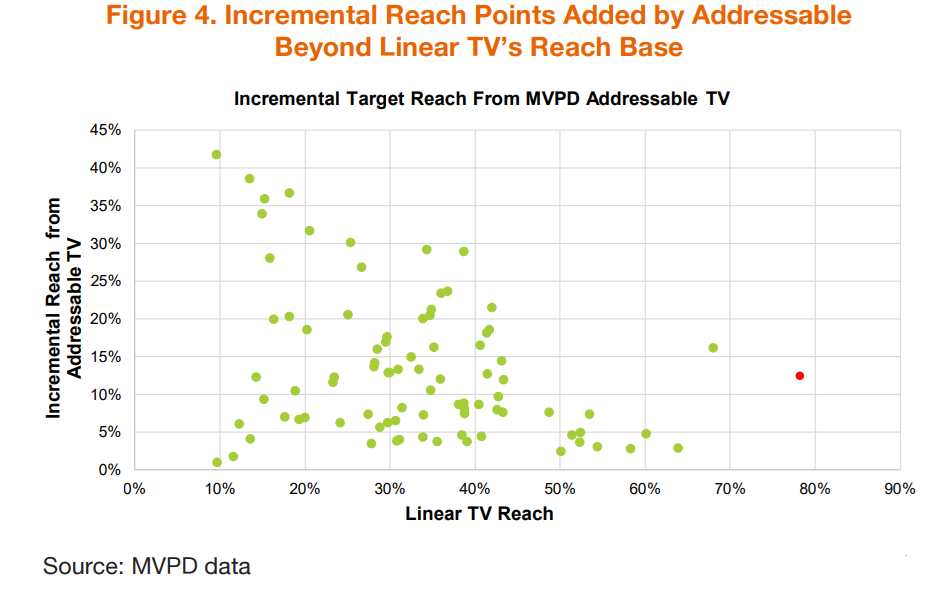 Figure 4. Incremental Reach Points Added by Addressable Beyond Linear TV's Reach Base

Incremental Target Reach From MVPD Addressable TV

Incremental Reach from Addressable TV

45%
40%
35%
30%
25%
20%
15%
10%
5%
0%

0%
10%
20%
30%
40%
50%
60%
70%
80%
90%

Linear TV Reach

Source: MVPD data